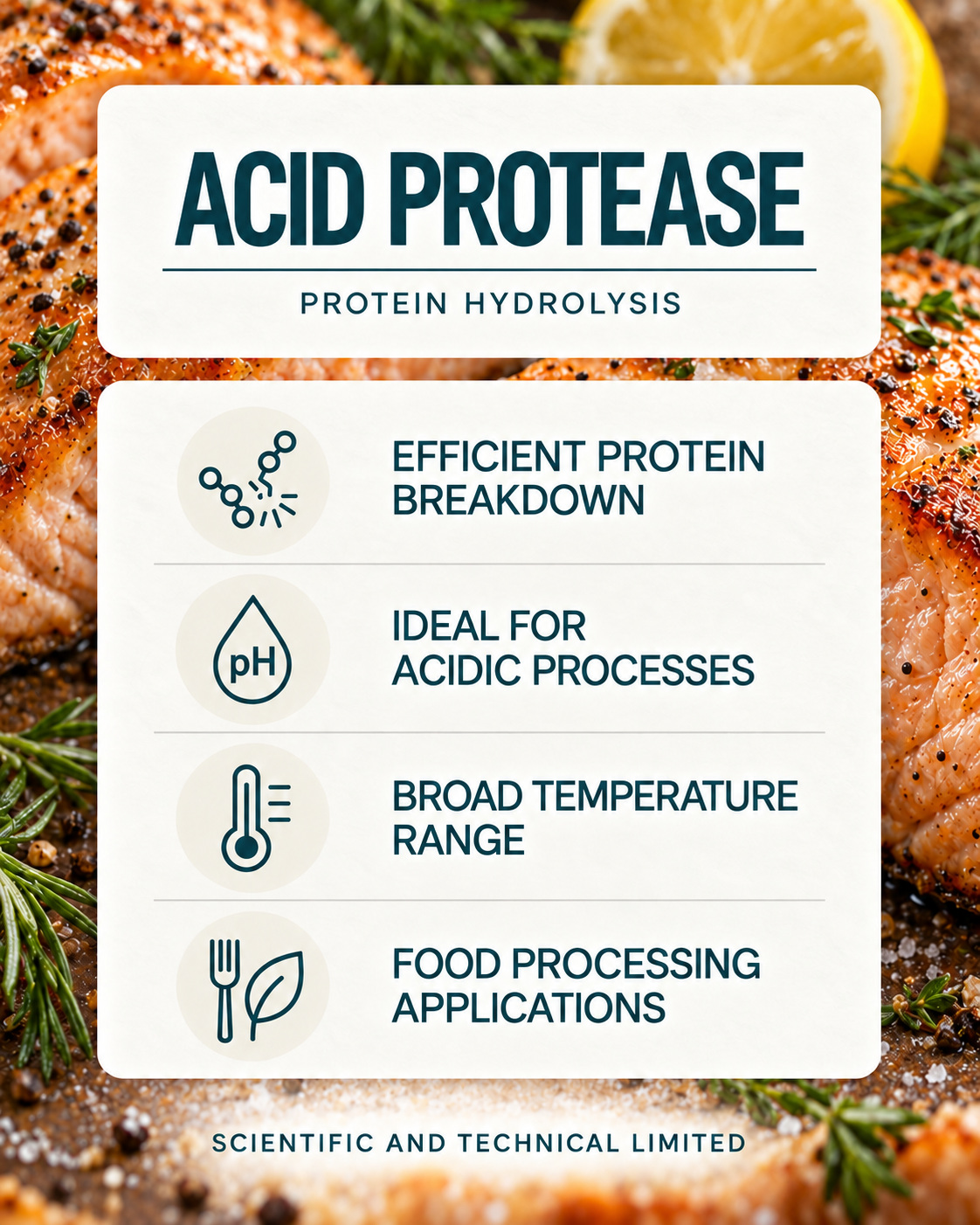 ACID PROTEASE

PROTEIN HYDROLYSIS

EFFICIENT PROTEIN BREAKDOWN

pH

IDEAL FOR ACIDIC PROCESSES

BROAD TEMPERATURE RANGE

FOOD PROCESSING APPLICATIONS

SCIENTIFIC AND TECHNICAL LIMITED